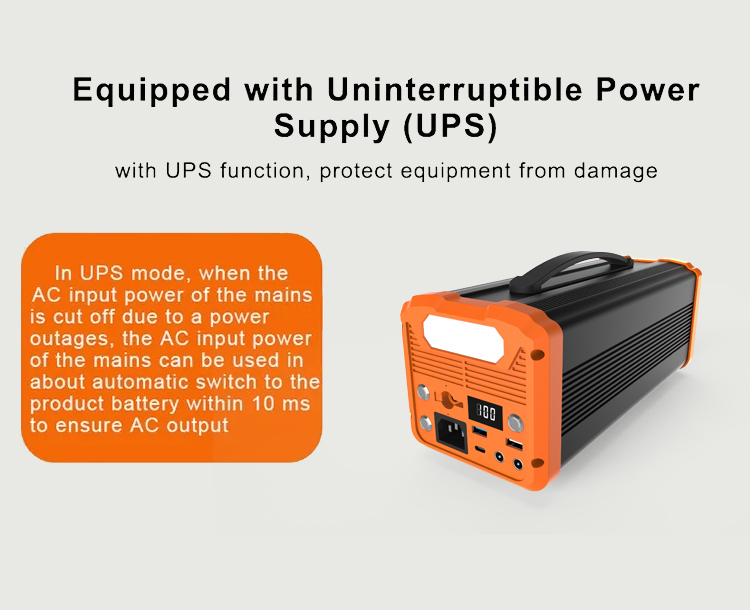 Equipped with Uninterruptible Power Supply (UPS)

with UPS function, protect equipment from damage

In UPS mode, when the AC input power of the mains is cut off due to a power outages, the AC input power of the mains can be used in about automatic switch to the product battery within 10 ms to ensure AC output

100